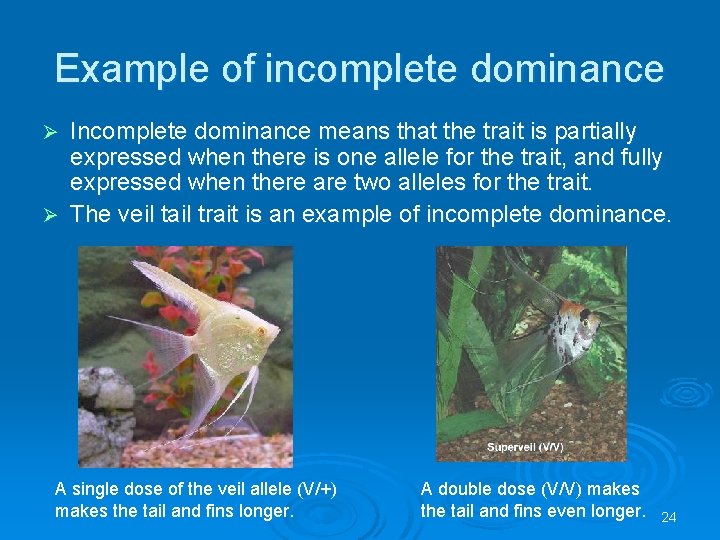 Example of incomplete dominance

➢ Incomplete dominance means that the trait is partially expressed when there is one allele for the trait, and fully expressed when there are two alleles for the trait.

➢ The veil tail trait is an example of incomplete dominance.

Superveil (V/V)

A single dose of the veil allele (V/+) makes the tail and fins longer.

A double dose (V/V) makes the tail and fins even longer.

24